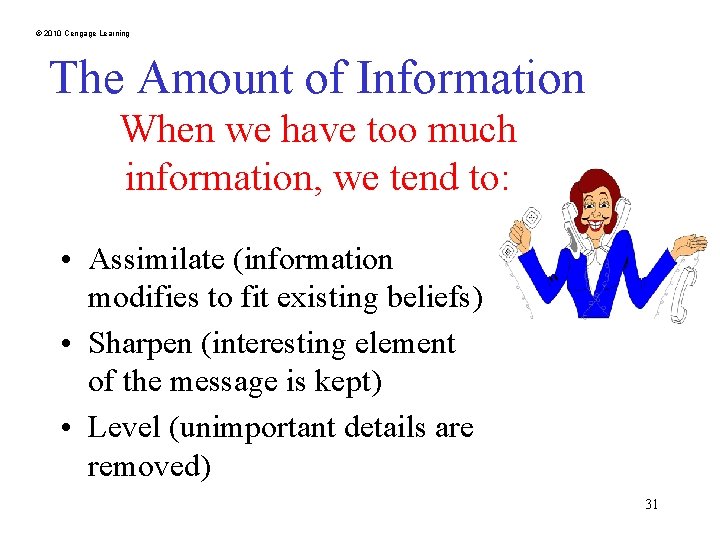 © 2010 Cengage Learning

The Amount of Information

When we have too much information, we tend to:

• Assimilate (information modifies to fit existing beliefs)
• Sharpen (interesting element of the message is kept)
• Level (unimportant details are removed)

31